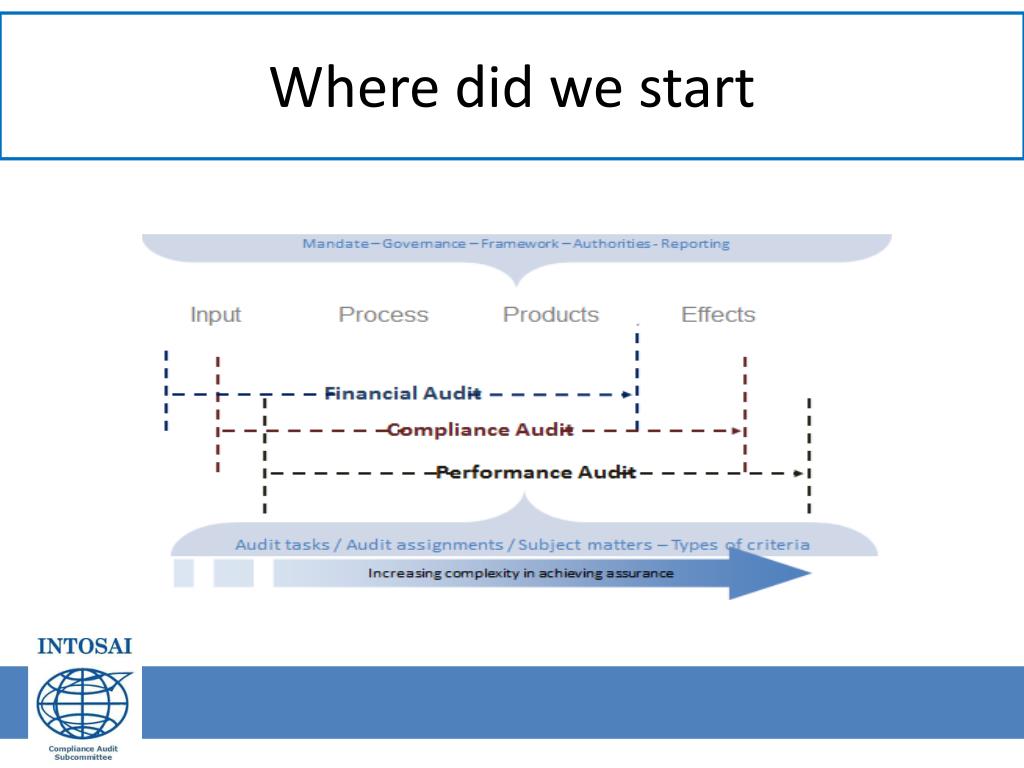 Where did we start

Mandate – Governance – Framework – Authorities - Reporting

Input Process Products Effects

Financial Audit

Compliance Audit

Performance Audit

Audit tasks / Audit assignments / Subject matters – Types of criteria

Increasing complexity in achieving assurance

INTOSAI

Compliance Audit Subcommittee